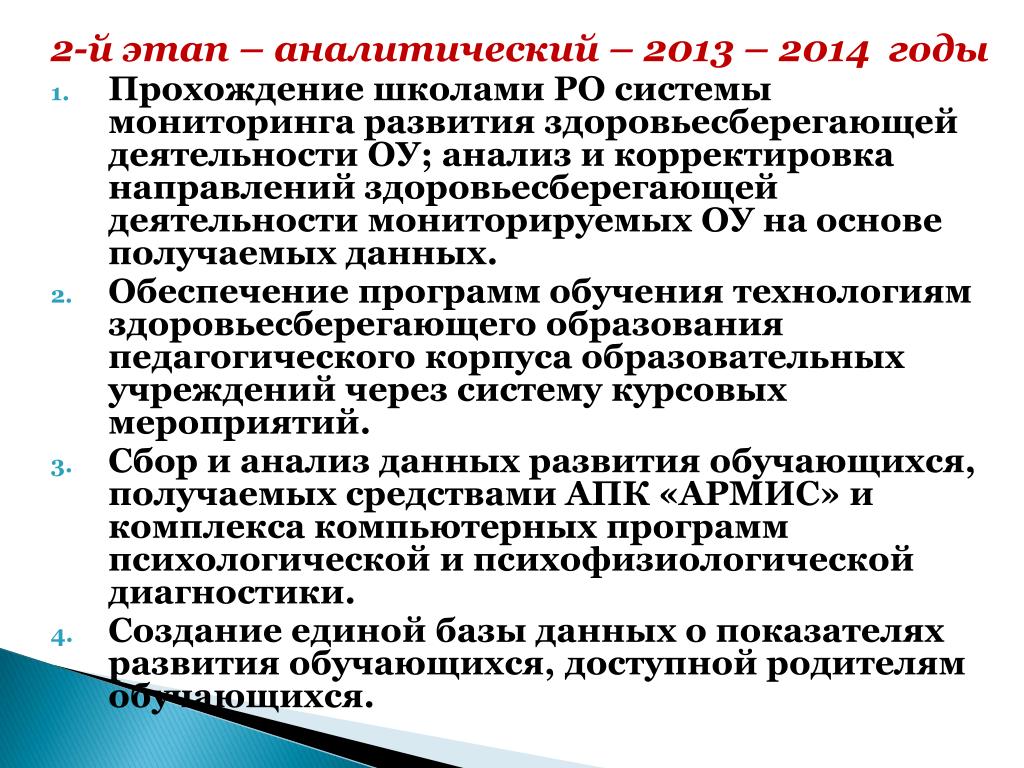 2-й этап – аналитический – 2013 – 2014 годы

1. Прохождение школами РО системы мониторинга развития здоровьесберегающей деятельности ОУ; анализ и корректировка направлений здоровьесберегающей деятельности мониторируемых ОУ на основе получаемых данных.
2. Обеспечение программ обучения технологиям здоровьесберегающего образования педагогического корпуса образовательных учреждений через систему курсовых мероприятий.
3. Сбор и анализ данных развития обучающихся, получаемых средствами АПК «АРМИС» и комплекса компьютерных программ психологической и психофизиологической диагностики.
4. Создание единой базы данных о показателях развития обучающихся, доступной родителям обучающихся.